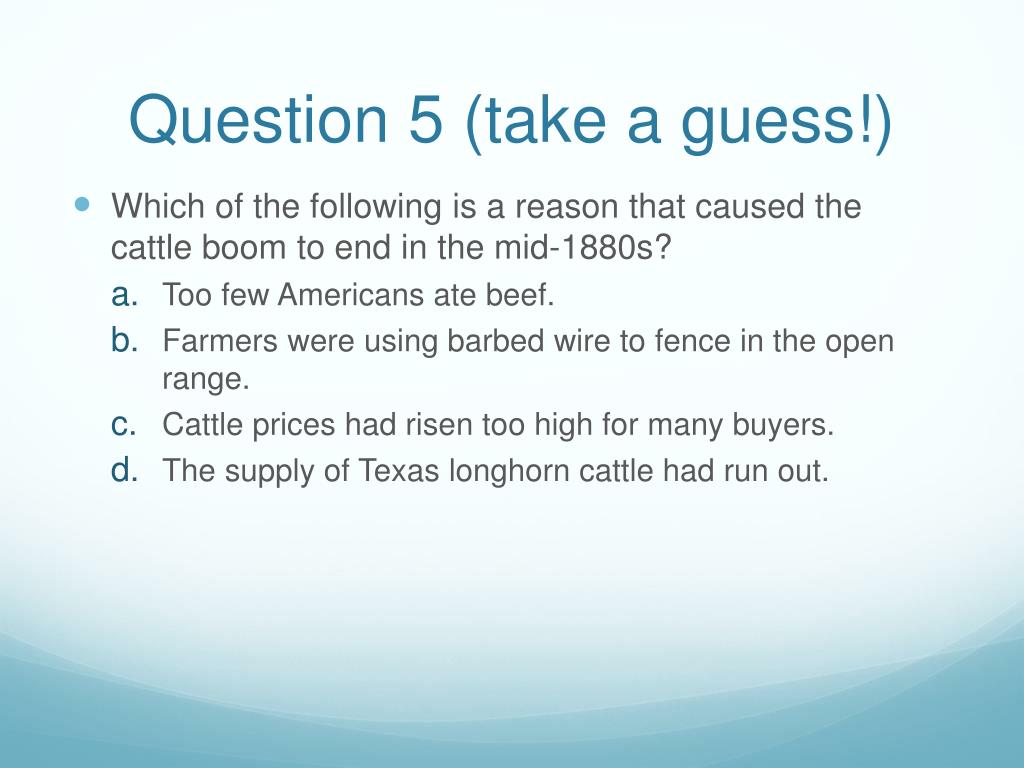 Question 5 (take a guess!)

Which of the following is a reason that caused the cattle boom to end in the mid-1880s?

a. Too few Americans ate beef.
b. Farmers were using barbed wire to fence in the open range.
c. Cattle prices had risen too high for many buyers.
d. The supply of Texas longhorn cattle had run out.